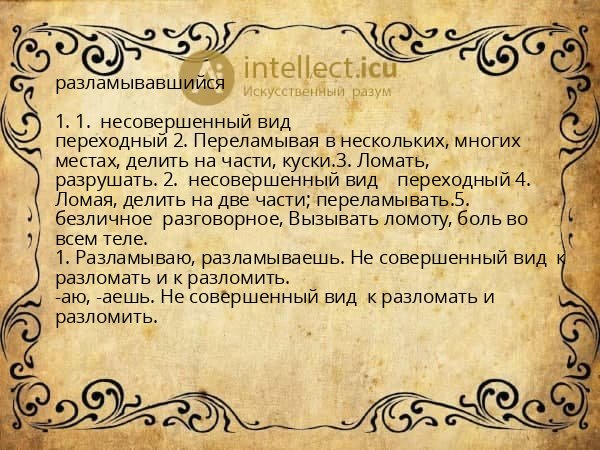 intellect.icu
Искусственный разум

разламывавшийся

1. 1. несовершенный вид переходный 2. Переламывая в нескольких, многих местах, делить на части, куски.3. Ломать, разрушать. 2. несовершенный вид переходный 4. Ломая, делить на две части; переламывать.5. безличное разговорное, Вызывать ломоту, боль во всем теле.
1. Разламываю, разламываешь. Не совершенный вид к разломать и к разломить.
-аю, -аешь. Не совершенный вид к разломать и разломить.